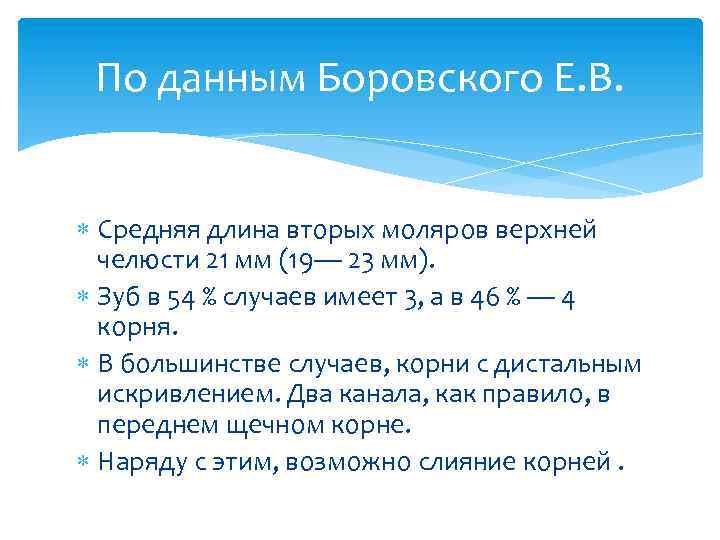 По данным Боровского Е.В.

* Средняя длина вторых моляров верхней челюсти 21 мм (19— 23 мм).
* Зуб в 54 % случаев имеет 3, а в 46 % — 4 корня.
* В большинстве случаев, корни с дистальным искривлением. Два канала, как правило, в переднем щечном корне.
* Наряду с этим, возможно слияние корней .